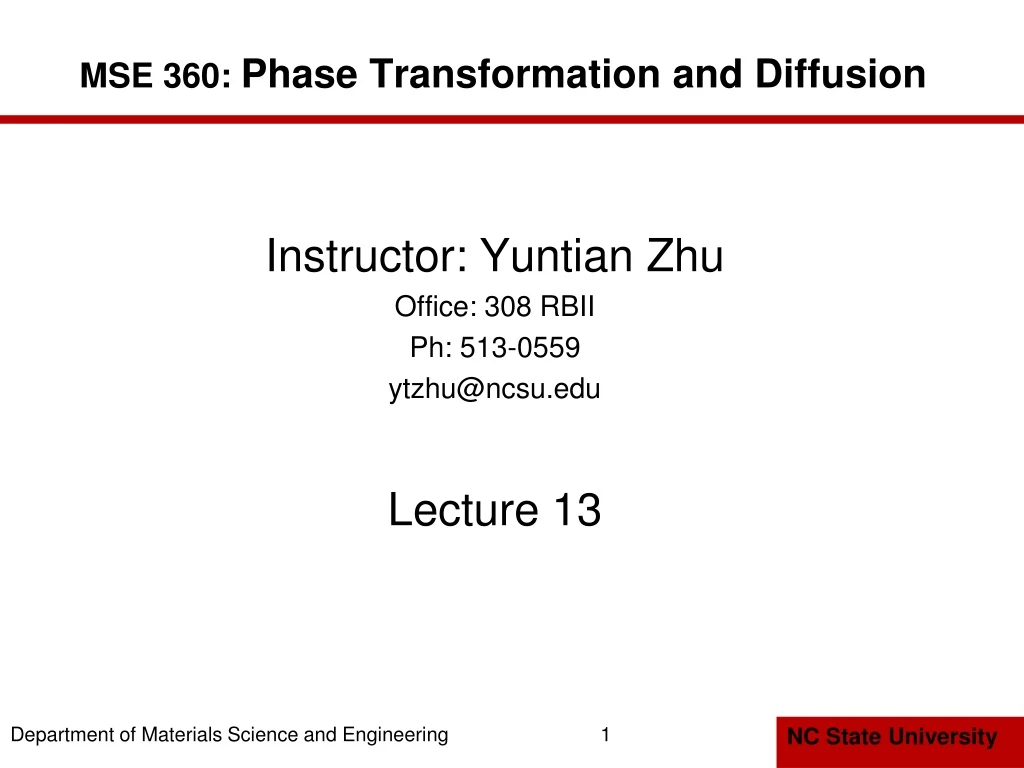 MSE 360: Phase Transformation and Diffusion

Instructor: Yuntian Zhu
Office: 308 RBII
Ph: 513-0559
ytzhu@ncsu.edu

Lecture 13

Department of Materials Science and Engineering

1

NC State University